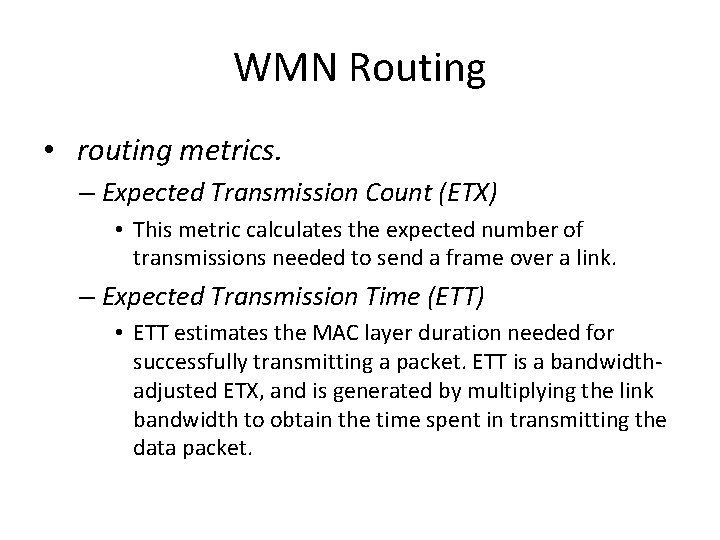 WMN Routing

• routing metrics.

– Expected Transmission Count (ETX)

• This metric calculates the expected number of transmissions needed to send a frame over a link.

– Expected Transmission Time (ETT)

• ETT estimates the MAC layer duration needed for successfully transmitting a packet. ETT is a bandwidth-adjusted ETX, and is generated by multiplying the link bandwidth to obtain the time spent in transmitting the data packet.